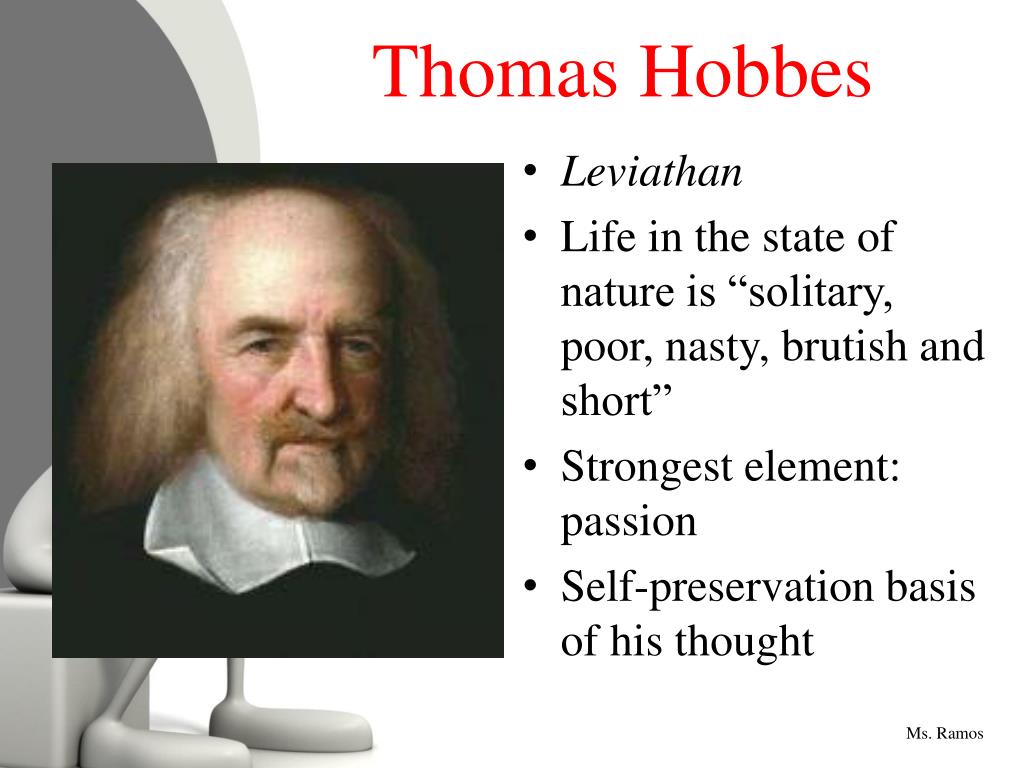 Thomas Hobbes

• Leviathan
• Life in the state of nature is “solitary, poor, nasty, brutish and short”
• Strongest element: passion
• Self-preservation basis of his thought

Ms. Ramos